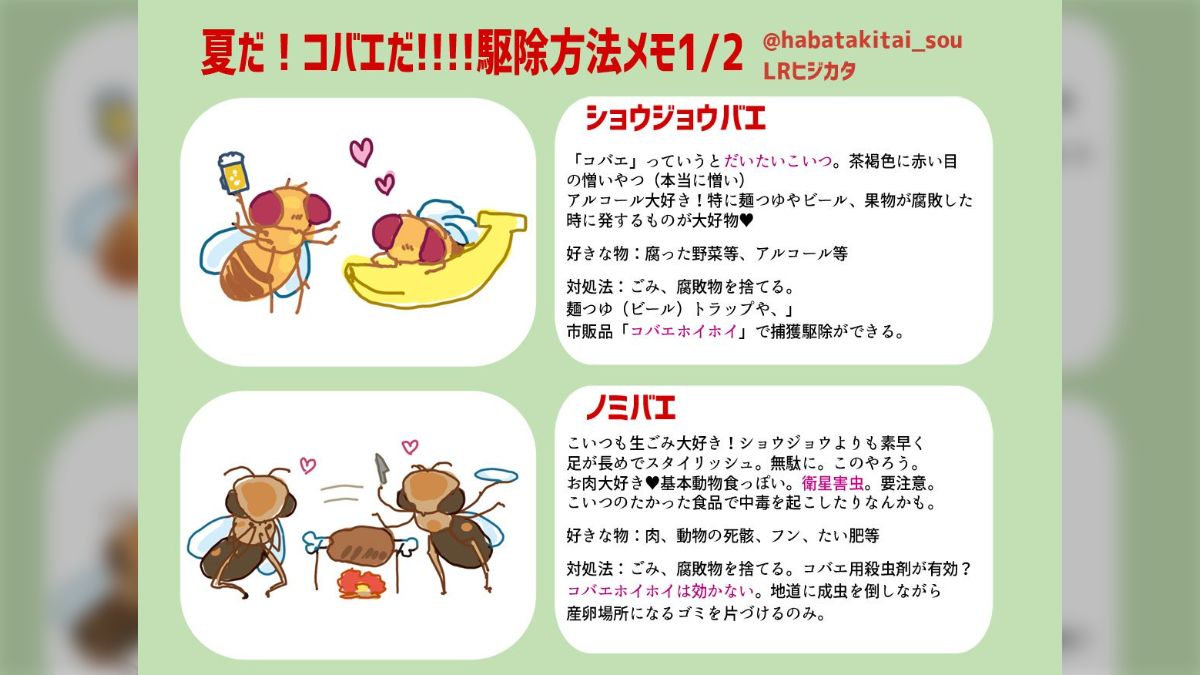 夏だ！コバエだ!!!!!駆除方法メモ1/2

@habatakitai_sou
LRヒジカタ

ショウジョウバエ

「コバエ」っていうとだいたいこいつ。茶褐色に赤い目の憎いやつ（本当に憎い）
アルコール大好き！特に麺つゆやビール、果物が腐敗した時に発するものが大好物♥

好きな物：腐った野菜等、アルコール等

対処法：ごみ、腐敗物を捨てる。
麺つゆ（ビール）トラップや、」
市販品「コバエホイホイ」で捕獲駆除ができる。

ノミバエ

こいつも生ごみ大好き！ショウジョウよりも素早く
足が長めでスタイリッシュ。無駄に。このやろう。
お肉大好き♥基本動物食っぽい。衛星害虫。要注意。
こいつのたかった食品で中毒を起こしたりなんかも。

好きな物：肉、動物の死骸、フン、たい肥等

対処法：ごみ、腐敗物を捨てる。コバエ用殺虫剤が有効？
コバエホイホイは効かない。地道に成虫を倒しながら
産卵場所になるゴミを片づけるのみ。